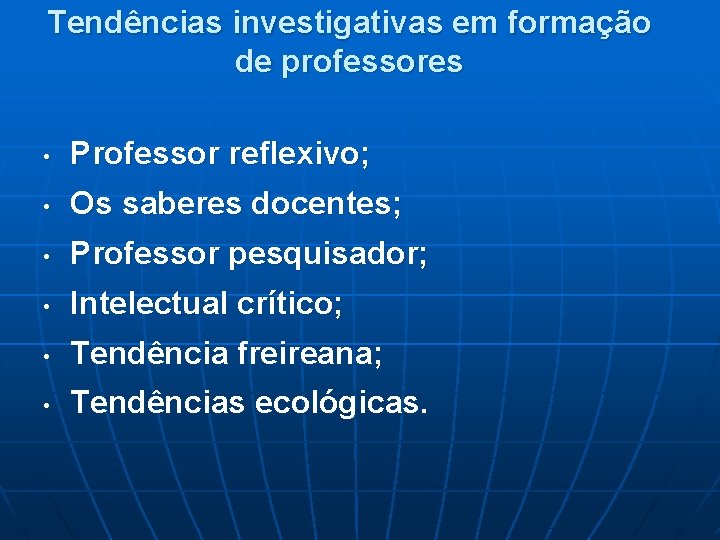 Tendências investigativas em formação de professores

• Professor reflexivo;
• Os saberes docentes;
• Professor pesquisador;
• Intelectual crítico;
• Tendência freireana;
• Tendências ecológicas.